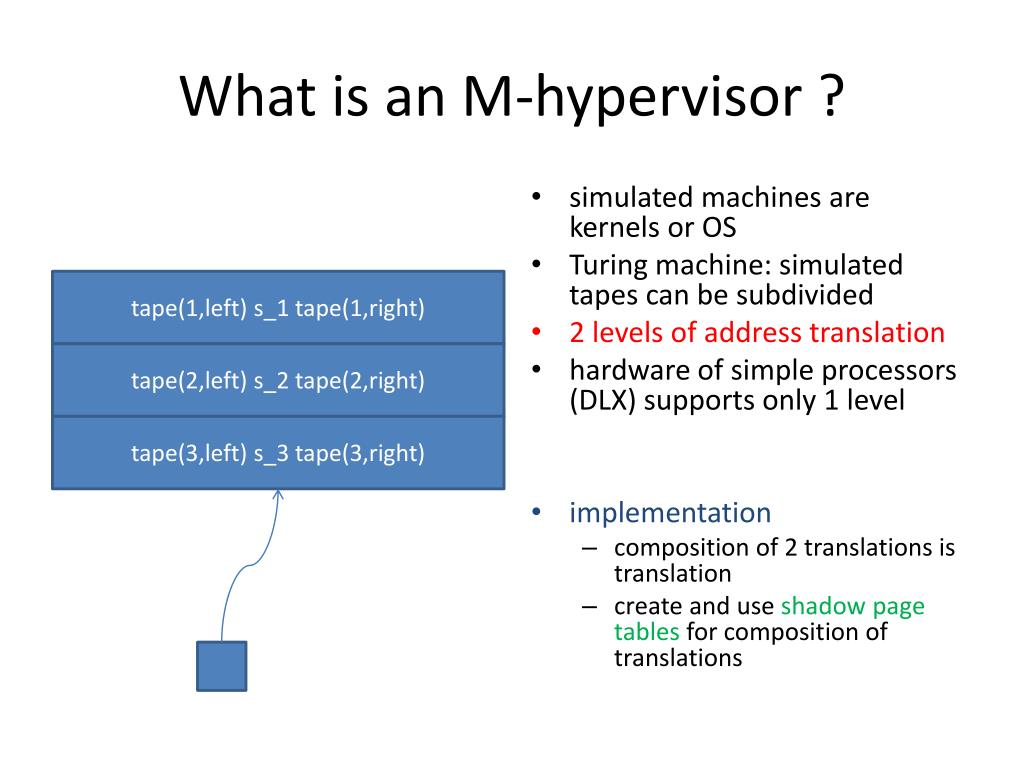 What is an M-hypervisor ?

tape(1,left) s_1 tape(1,right)

tape(2,left) s_2 tape(2,right)

tape(3,left) s_3 tape(3,right)

• simulated machines are kernels or OS
• Turing machine: simulated tapes can be subdivided
• 2 levels of address translation
• hardware of simple processors (DLX) supports only 1 level

• implementation
– composition of 2 translations is translation
– create and use shadow page tables for composition of translations